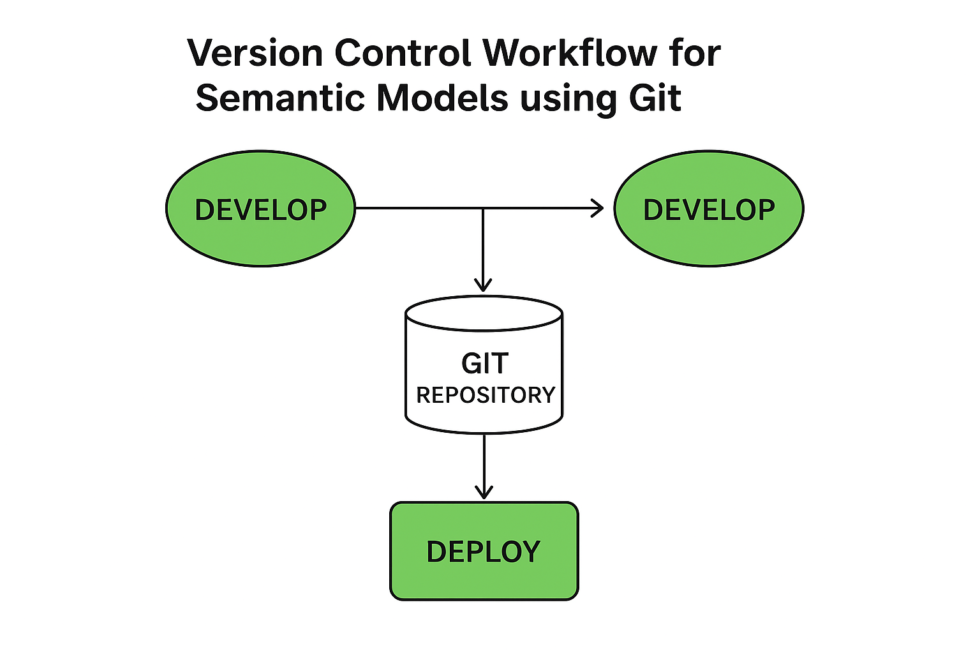 Version Control Workflow for Semantic Models using Git

DEVELOP

DEVELOP

GIT
REPOSITORY

DEPLOY